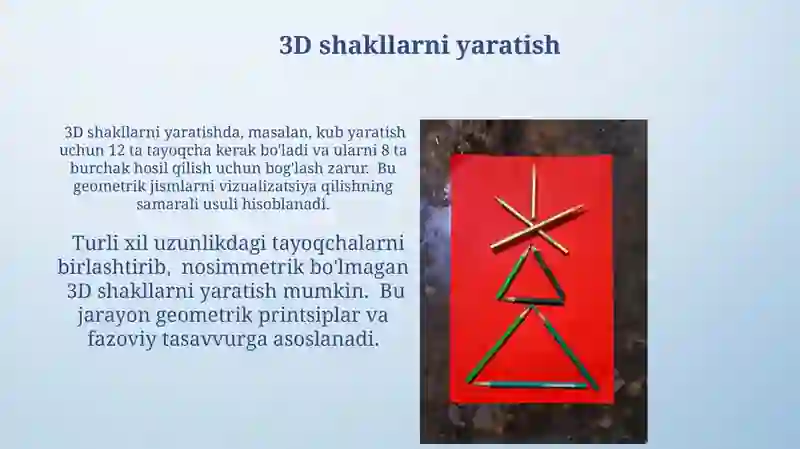 3D shakllarni yaratish

3D shakllarni yaratishda, masalan, kub yaratish uchun 12 ta tayoqcha kerak bo'ladi va ularni 8 ta burchak hosil qilish uchun bog'lash zarur. Bu geometrik jismlarni vizualizatsiya qilishning samarali usuli hisoblanadi.

Turli xil uzunlikdagi tayoqchalarni birlashtirib, nosimmetrik bo'lmagan 3D shakllarni yaratish mumkin. Bu jarayon geometrik printsiplar va fazoviy tasavvurga asoslanadi.